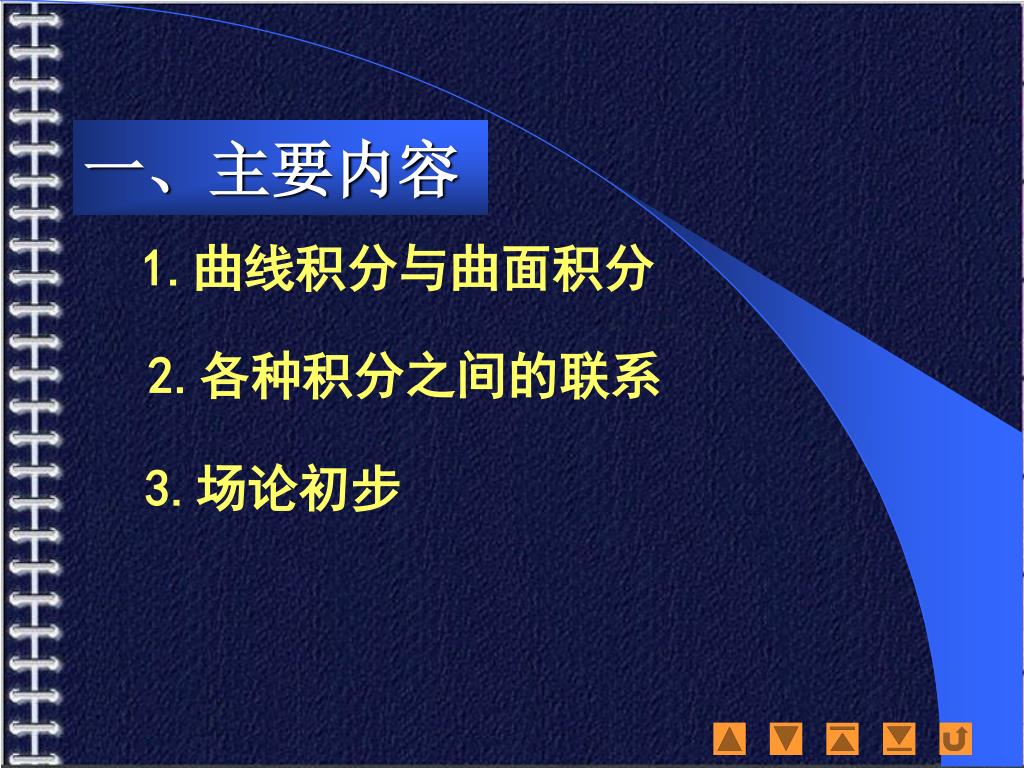 一、主要内容

1. 曲线积分与曲面积分

2. 各种积分之间的联系

3. 场论初步